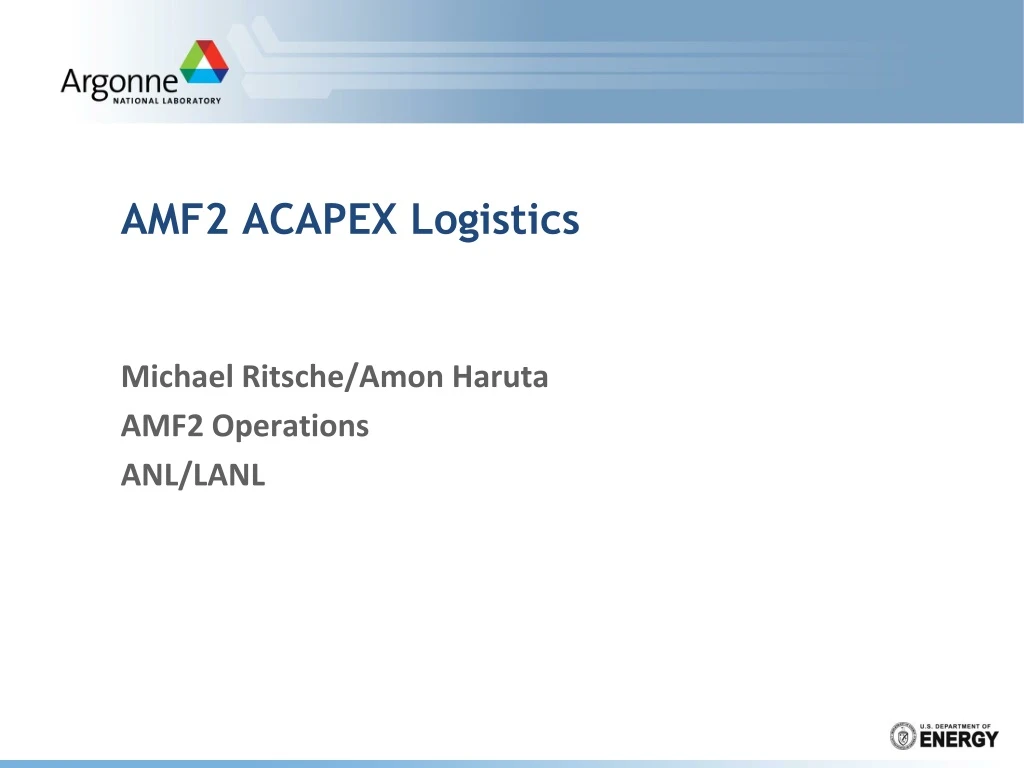 Argonne
NATIONAL LABORATORY

AMF2 ACAPEX Logistics

Michael Ritsche/Amon Haruta
AMF2 Operations
ANL/LANL

U.S. DEPARTMENT OF
ENERGY